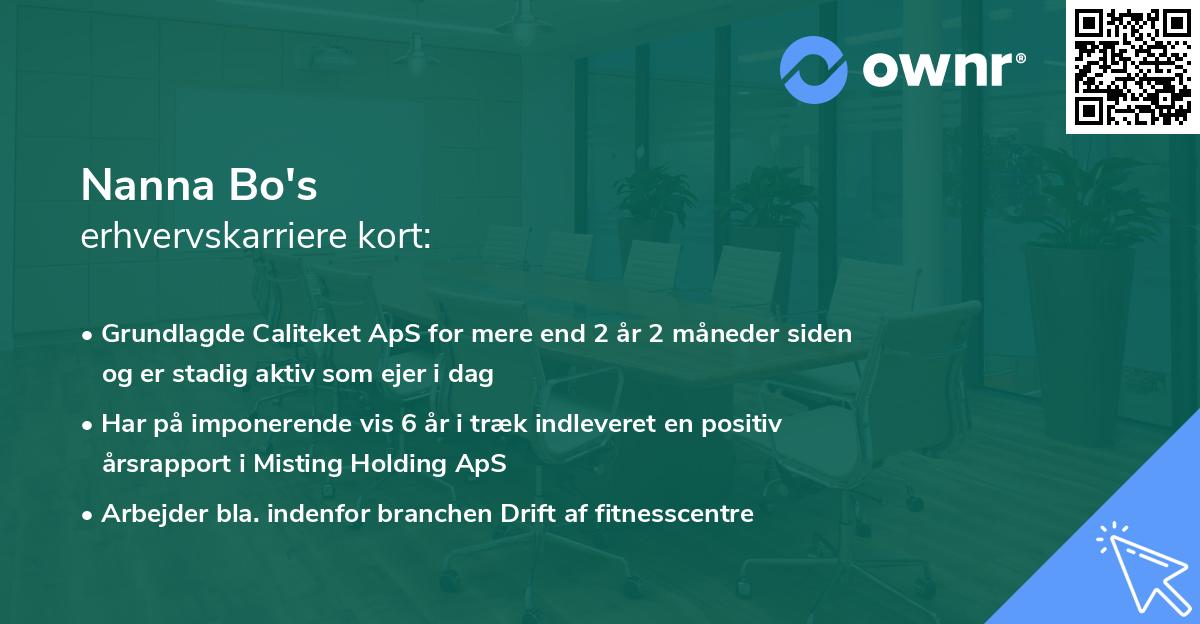 ownr®

Nanna Bo's
erhvervskarriere kort:

• Grundlagde Caliteket ApS for mere end 2 år 2 måneder siden og er stadig aktiv som ejer i dag
• Har på imponerende vis 6 år i træk indleveret en positiv årsrapport i Misting Holding ApS
• Arbejder bla. indenfor branchen Drift af fitnesscentre